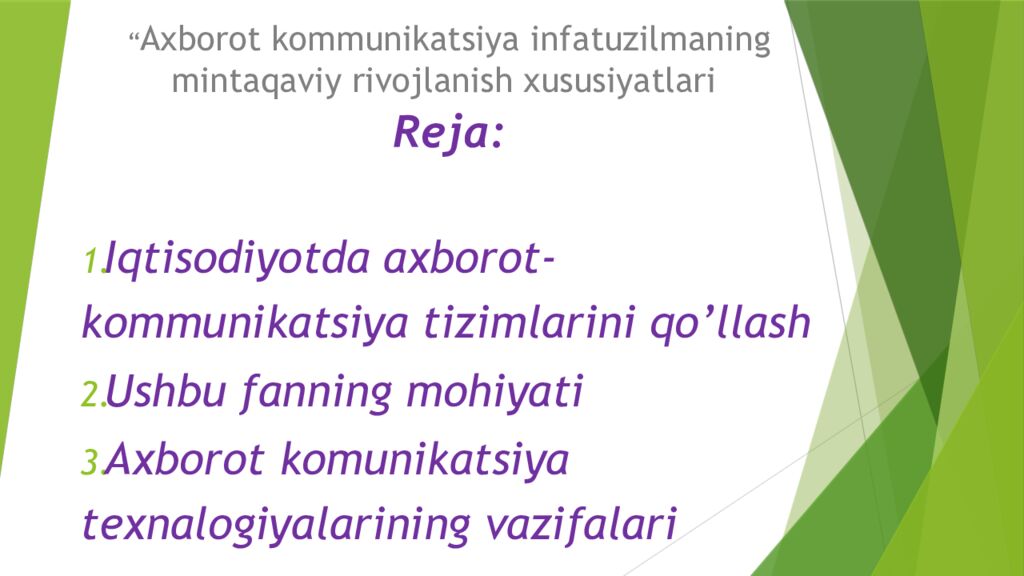 “Axborot kommunikatsiya infatuzilmaning mintaqaviy rivojlanish xususiyatlari

Reja:

1.Iqtisodiyotda axborot-kommunikatsiya tizimlarini qo’llash
2.Ushbu fanning mohiyati
3.Axborot komunikatsiya texnalogiyalarining vazifalari